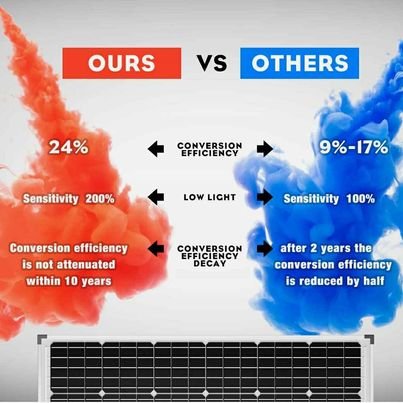 OURS VS OTHERS

24% CONVERSION EFFICIENCY 9%-17%

Sensitivity 200% LOW LIGHT Sensitivity 100%

Conversion efficiency is not attenuated within 10 years

CONVERSION EFFICIENCY DECAY

after 2 years the conversion efficiency is reduced by half